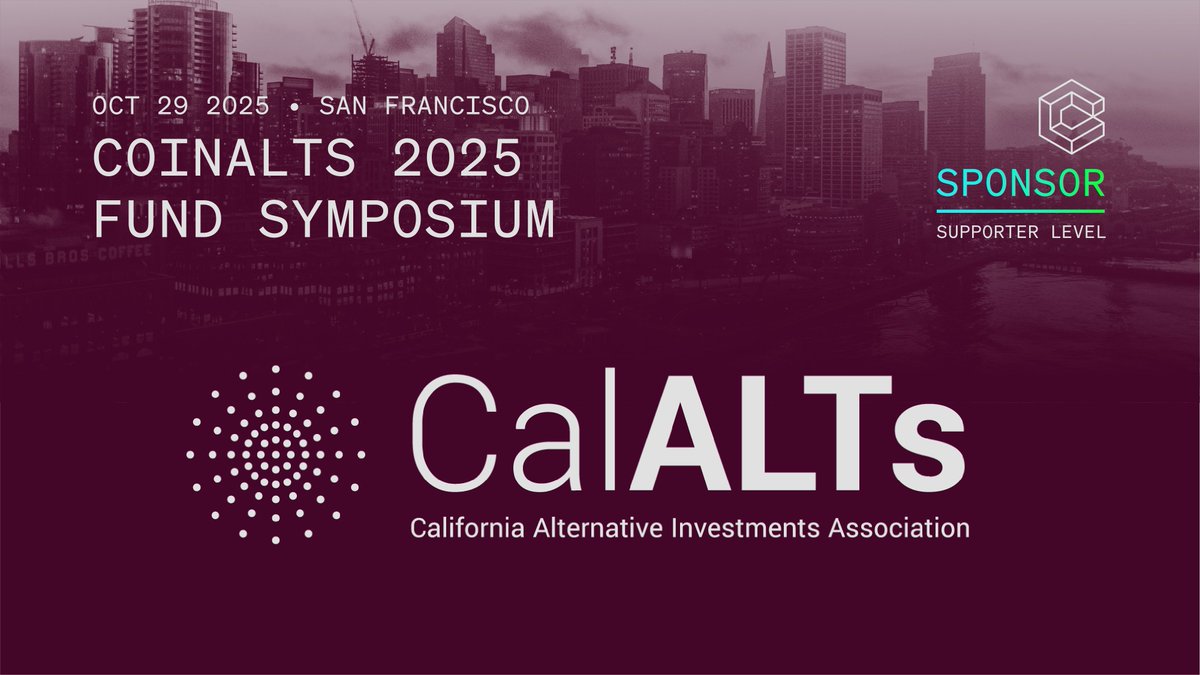 OCT 29 2025 • SAN FRANCISCO
COINALTS 2025
FUND SYMPOSIUM

SPONSOR
SUPPORTER LEVEL

LLS BROS COFFEE

CalALTs
California Alternative Investments Association